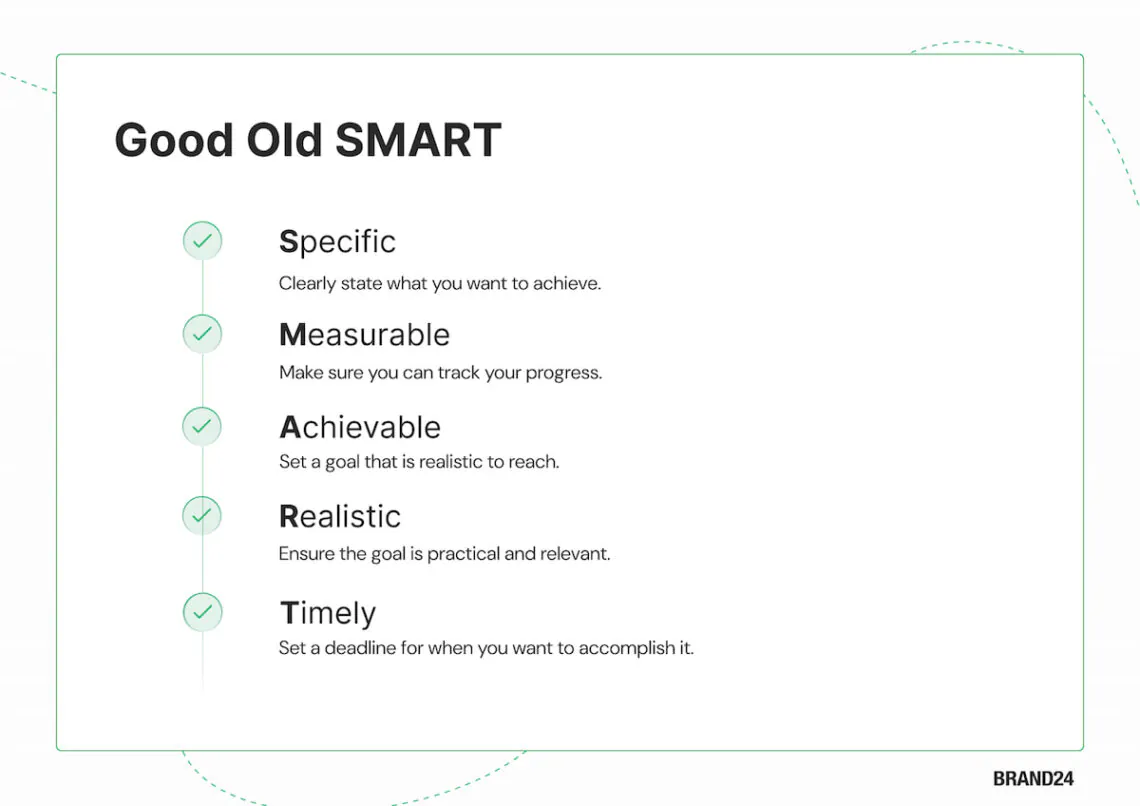 Good Old SMART

Specific
Clearly state what you want to achieve.

Measurable
Make sure you can track your progress.

Achievable
Set a goal that is realistic to reach.

Realistic
Ensure the goal is practical and relevant.

Timely
Set a deadline for when you want to accomplish it.

BRAND24